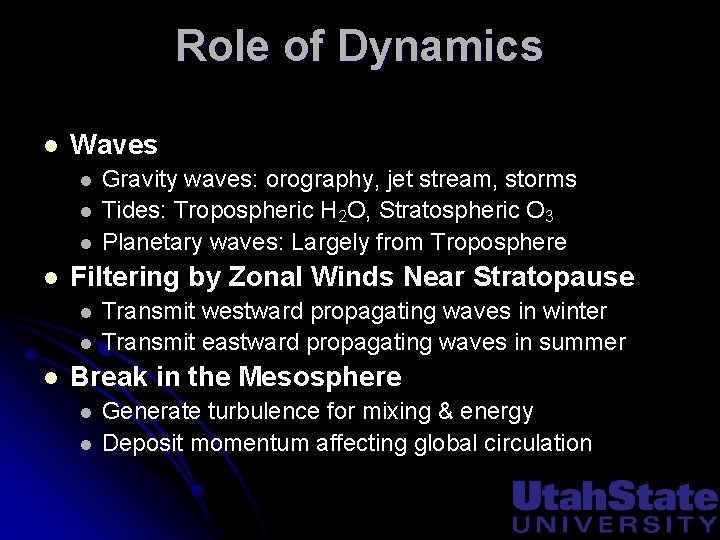 Role of Dynamics

- Waves
  - Gravity waves: orography, jet stream, storms
  - Tides: Tropospheric $H_2O$, Stratospheric $O_3$
  - Planetary waves: Largely from Troposphere
- Filtering by Zonal Winds Near Stratopause
  - Transmit westward propagating waves in winter
  - Transmit eastward propagating waves in summer
- Break in the Mesosphere
  - Generate turbulence for mixing & energy
  - Deposit momentum affecting global circulation

UtahState
UNIVERSITY